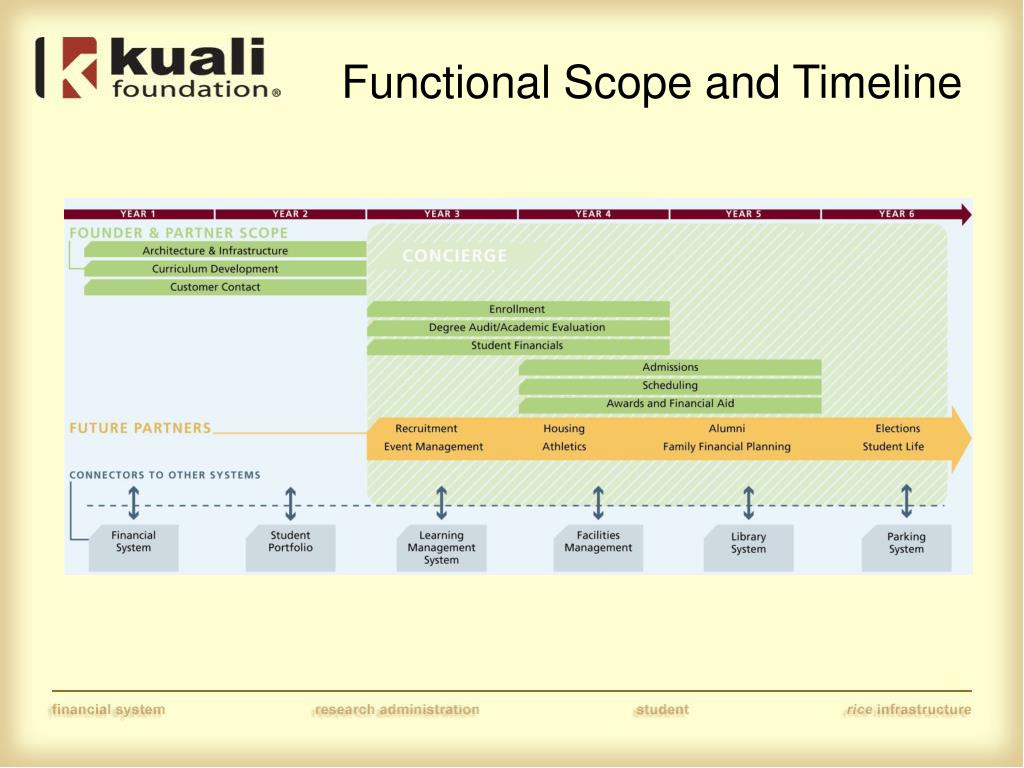 kuali foundation®

Functional Scope and Timeline

YEAR 1 YEAR 2 YEAR 3 YEAR 4 YEAR 5 YEAR 6

FOUNDER & PARTNER SCOPE

Architecture & Infrastructure

Curriculum Development

Customer Contact

CONCIERGE

Enrollment

Degree Audit/Academic Evaluation

Student Financials

Admissions

Scheduling

Awards and Financial Aid

FUTURE PARTNERS

Recruitment
Event Management

Housing
Athletics

Alumni
Family Financial Planning

Elections
Student Life

CONNECTORS TO OTHER SYSTEMS

Financial System

Student Portfolio

Learning Management System

Facilities Management

Library System

Parking System

financial system research administration student rice infrastructure